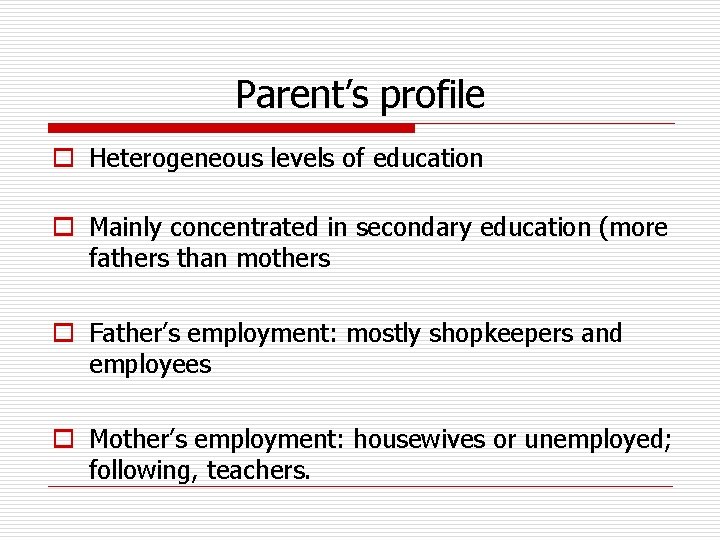 Parent’s profile

Heterogeneous levels of education

Mainly concentrated in secondary education (more fathers than mothers

Father’s employment: mostly shopkeepers and employees

Mother’s employment: housewives or unemployed; following, teachers.